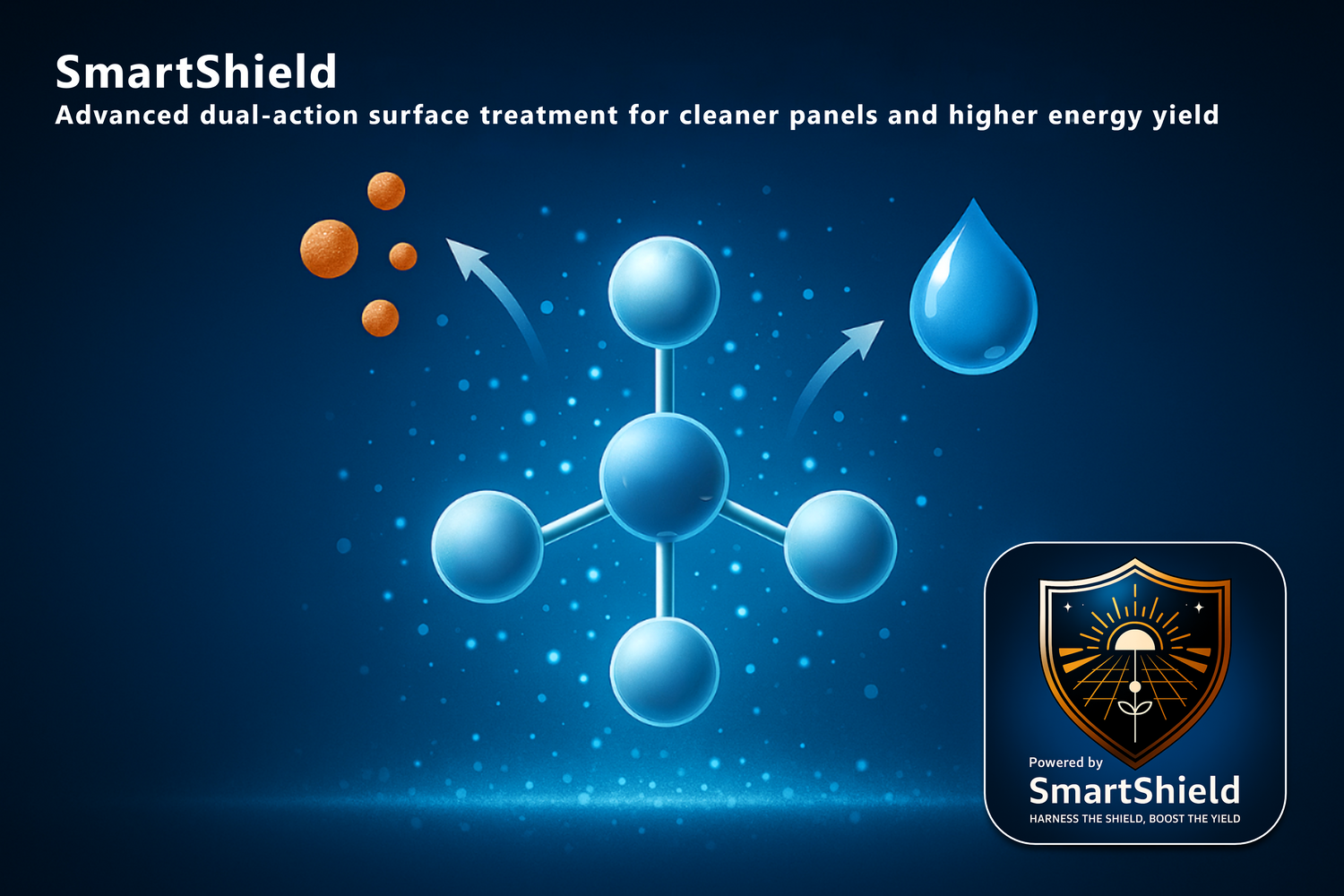 SmartShield
Advanced dual-action surface treatment for cleaner panels and higher energy yield

Powered by
SmartShield
HARNESS THE SHIELD, BOOST THE YIELD